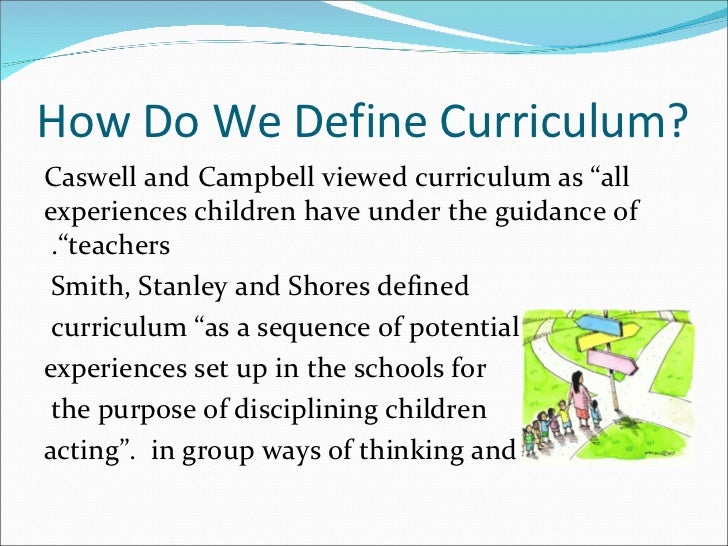 How Do We Define Curriculum?

Caswell and Campbell viewed curriculum as “all experiences children have under the guidance of .“teachers

Smith, Stanley and Shores defined curriculum “as a sequence of potential experiences set up in the schools for the purpose of disciplining children acting”. in group ways of thinking and